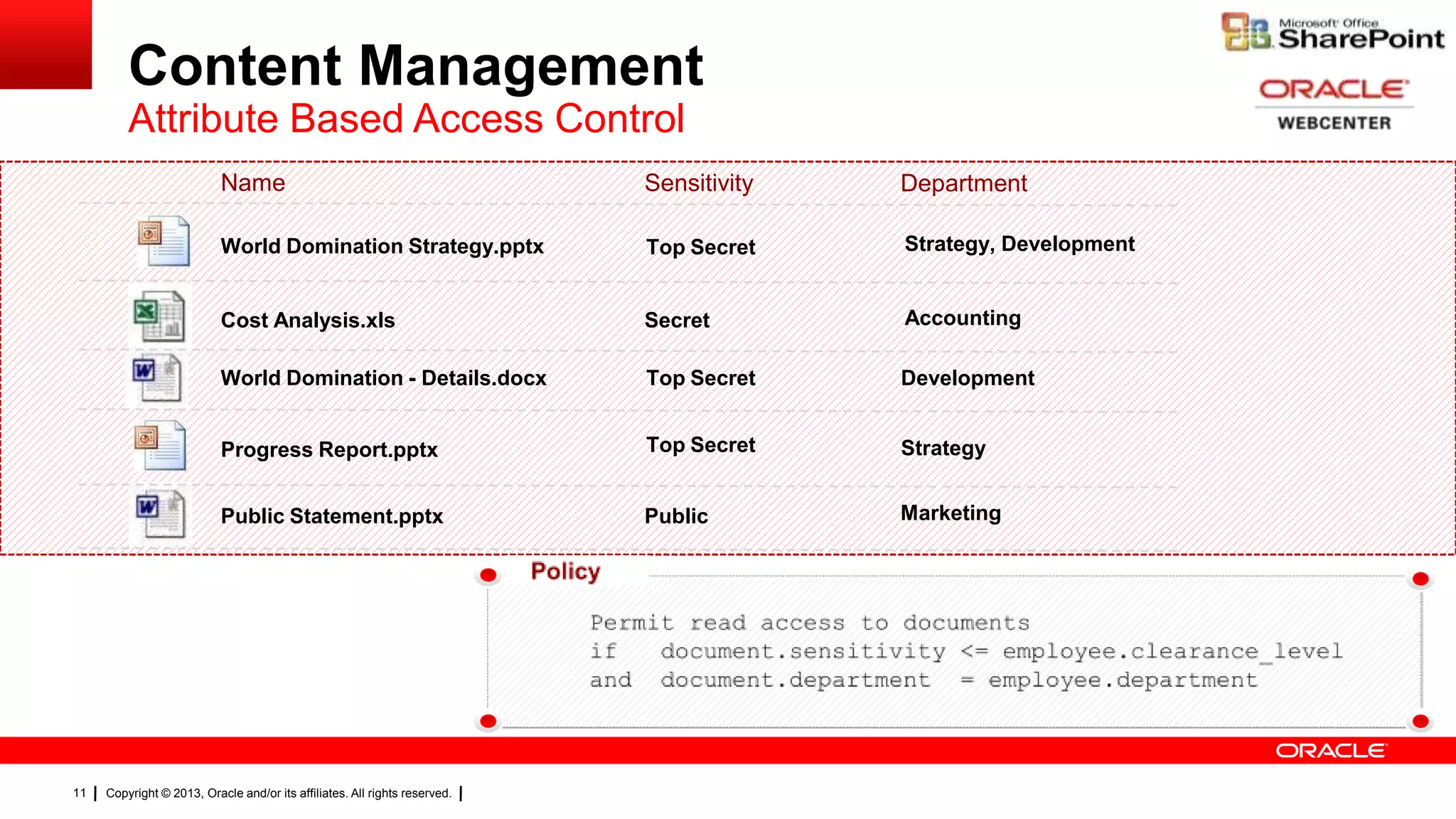 Content Management
Attribute Based Access Control

Microsoft Office SharePoint

ORACLE
WEBCENTER

| Name | Sensitivity | Department |
|---|---|---|
| World Domination Strategy.pptx | Top Secret | Strategy, Development |
| Cost Analysis.xls | Secret | Accounting |
| World Domination - Details.docx | Top Secret | Development |
| Progress Report.pptx | Top Secret | Strategy |
| Public Statement.pptx | Public | Marketing |

Policy

Permit read access to documents
if document.sensitivity <= employee.clearance_level
and document.department = employee.department

ORACLE

11 | Copyright © 2013, Oracle and/or its affiliates. All rights reserved. |